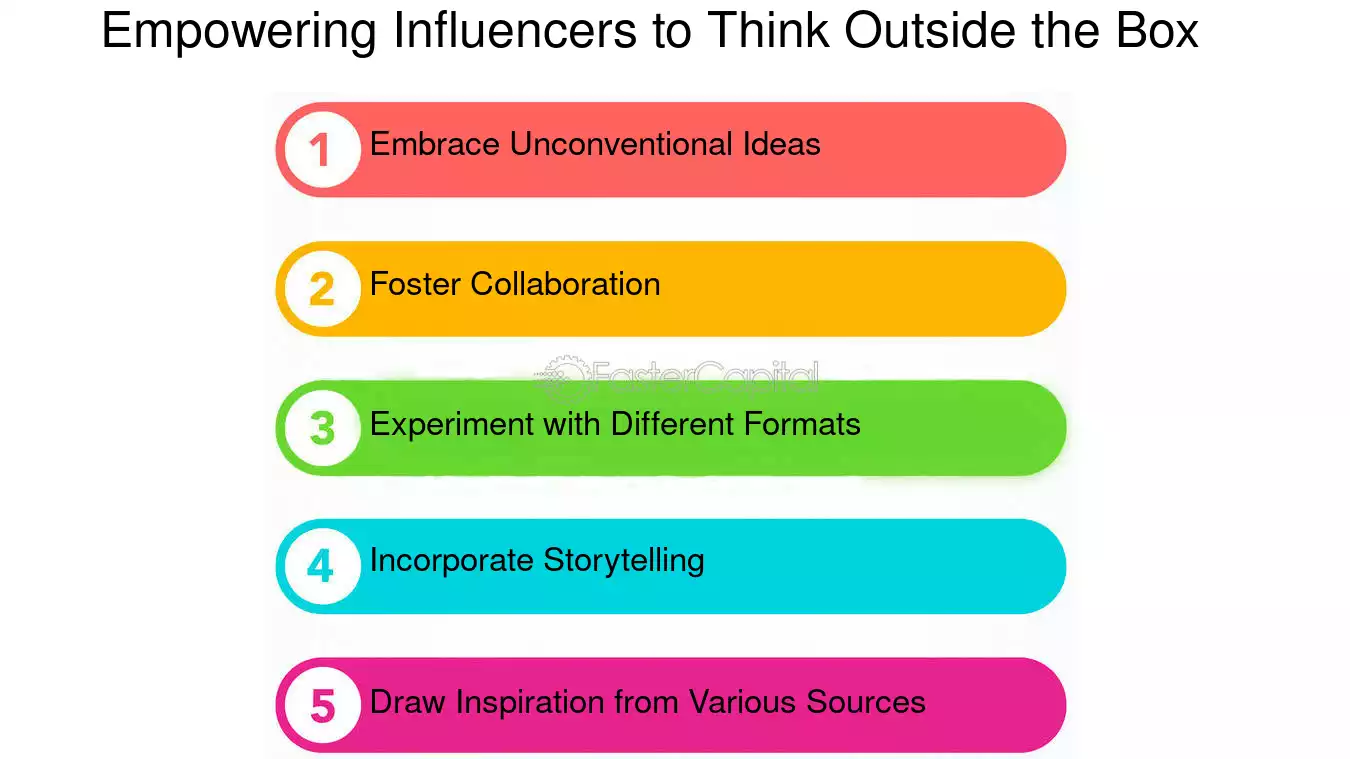 Empowering Influencers to Think Outside the Box

1 Embrace Unconventional Ideas

2 Foster Collaboration

FasterCapital

3 Experiment with Different Formats

4 Incorporate Storytelling

5 Draw Inspiration from Various Sources